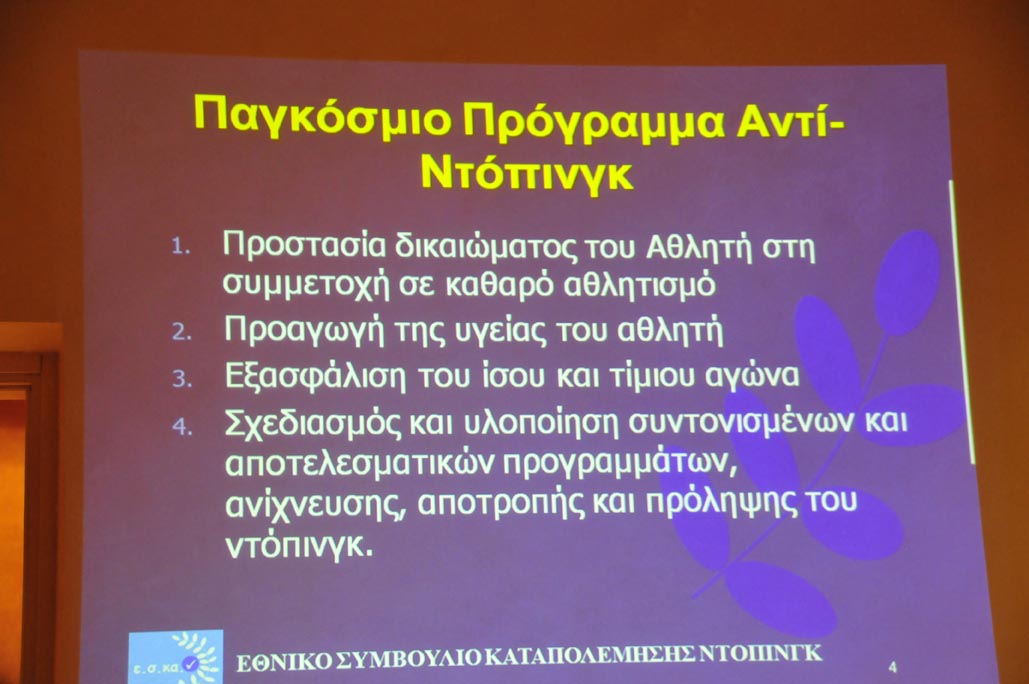 Παγκόσμιο Πρόγραμμα Αντί-Ντόπινγκ

1. Προστασία δικαιώματος του Αθλητή στη συμμετοχή σε καθαρό αθλητισμό
2. Προαγωγή της υγείας του αθλητή
3. Εξασφάλιση του ίσου και τίμιου αγώνα
4. Σχεδιασμός και υλοποίηση συντονισμένων και αποτελεσματικών προγραμμάτων, ανίχνευσης, αποτροπής και πρόληψης του ντόπινγκ.

ε.σ.κα.

ΕΘΝΙΚΟ ΣΥΜΒΟΥΛΙΟ ΚΑΤΑΠΟΛΕΜΗΣΗΣ ΝΤΟΠΙΝΓΚ

4